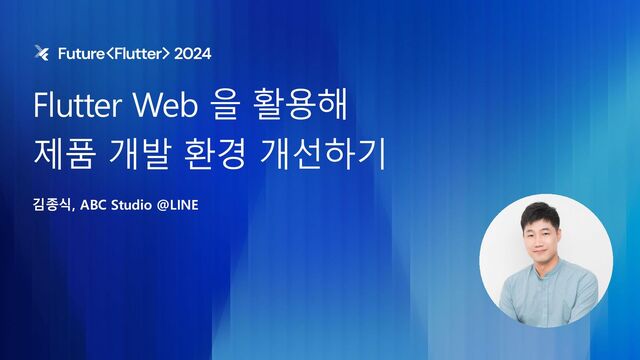 Future<Flutter> 2024

Flutter Web 을 활용해 제품 개발 환경 개선하기

김종식, ABC Studio @LINE